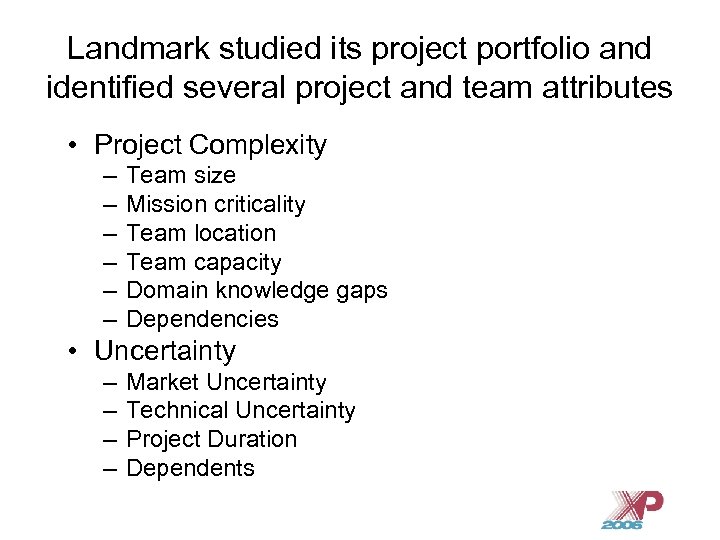 Landmark studied its project portfolio and identified several project and team attributes

• Project Complexity
– Team size
– Mission criticality
– Team location
– Team capacity
– Domain knowledge gaps
– Dependencies
• Uncertainty
– Market Uncertainty
– Technical Uncertainty
– Project Duration
– Dependents

XP 2006